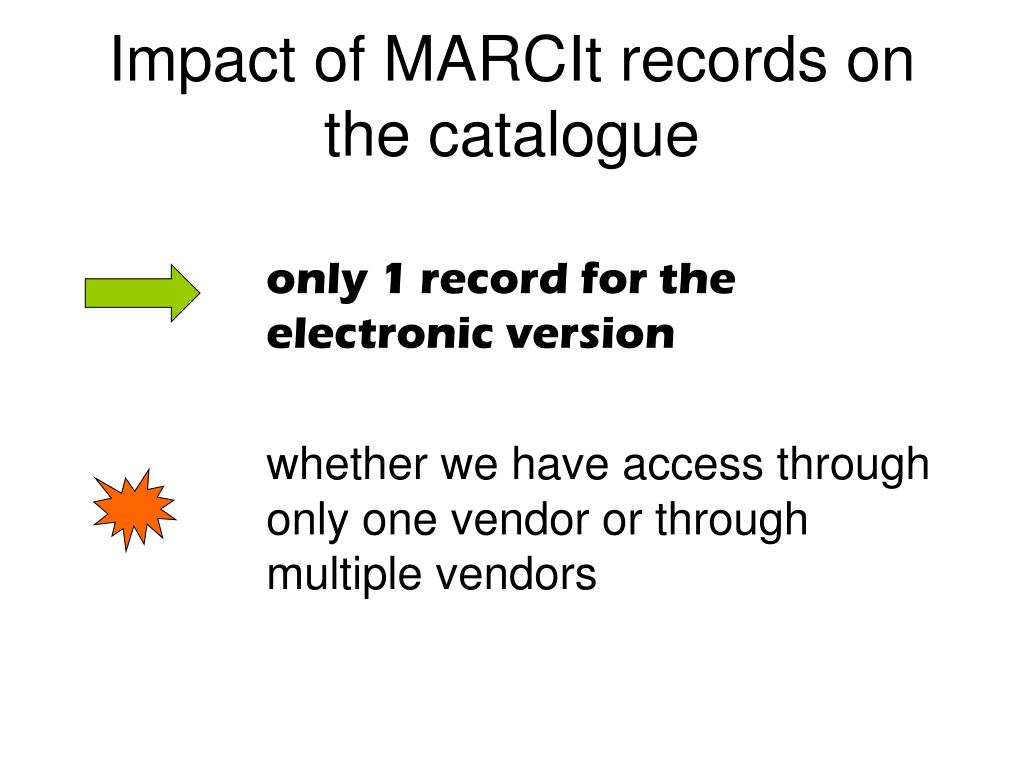 Impact of MARCIt records on the catalogue

only 1 record for the electronic version

whether we have access through only one vendor or through multiple vendors